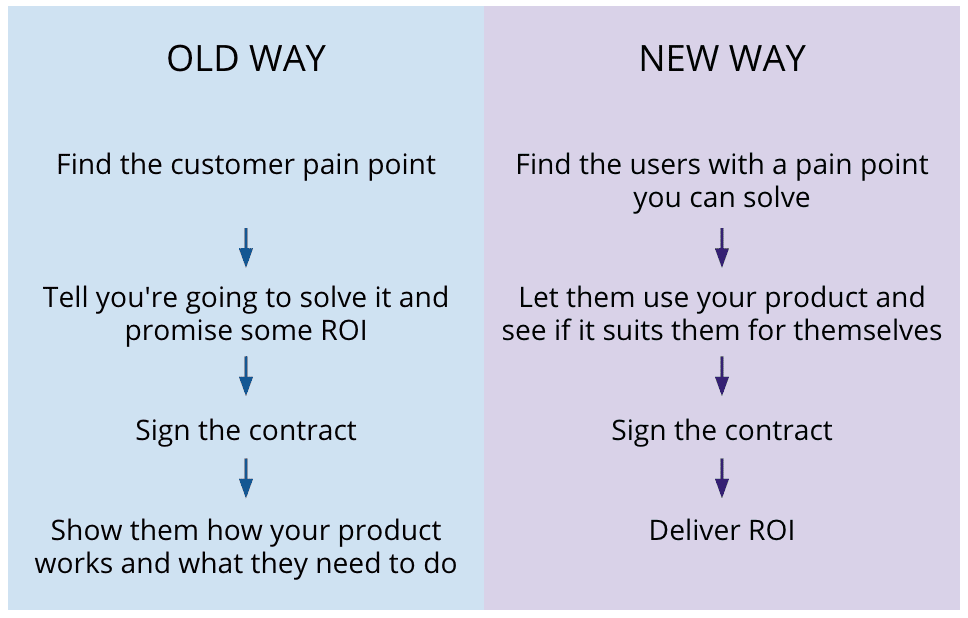 OLD WAY

Find the customer pain point

Tell you're going to solve it and promise some ROI

Sign the contract

Show them how your product works and what they need to do

NEW WAY

Find the users with a pain point you can solve

Let them use your product and see if it suits them for themselves

Sign the contract

Deliver ROI